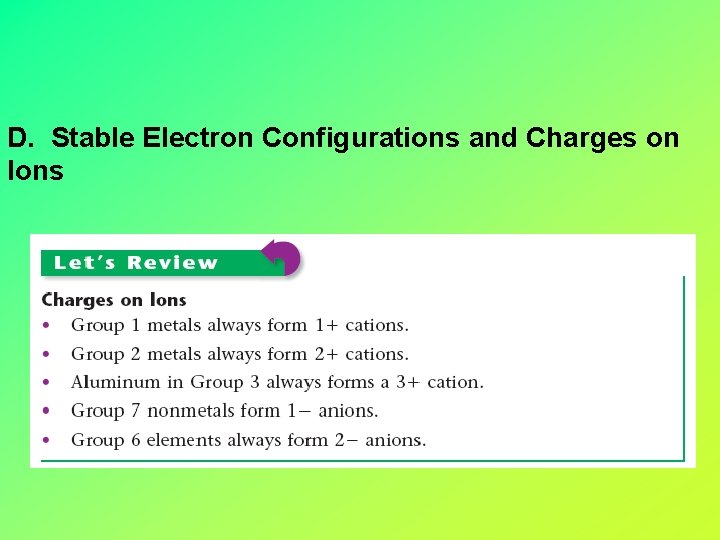 D. Stable Electron Configurations and Charges on Ions

Let's Review

Charges on Ions

• Group 1 metals always form 1+ cations.
• Group 2 metals always form 2+ cations.
• Aluminum in Group 3 always forms a 3+ cation.
• Group 7 nonmetals form 1− anions.
• Group 6 elements always form 2− anions.